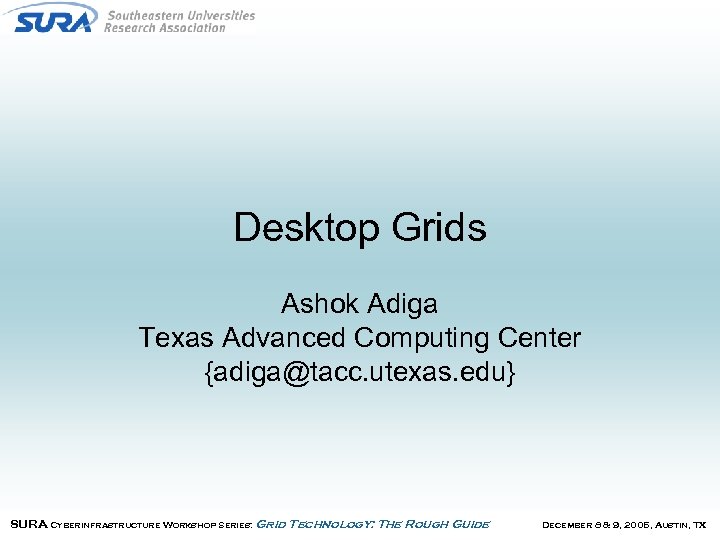 SURA Southeastern Universities Research Association

Desktop Grids

Ashok Adiga
Texas Advanced Computing Center
{adiga@tacc.utexas.edu}

SURA Cyberinfrastructure Workshop Series: Grid Technology: The Rough Guide

December 8 & 9, 2005, Austin, TX